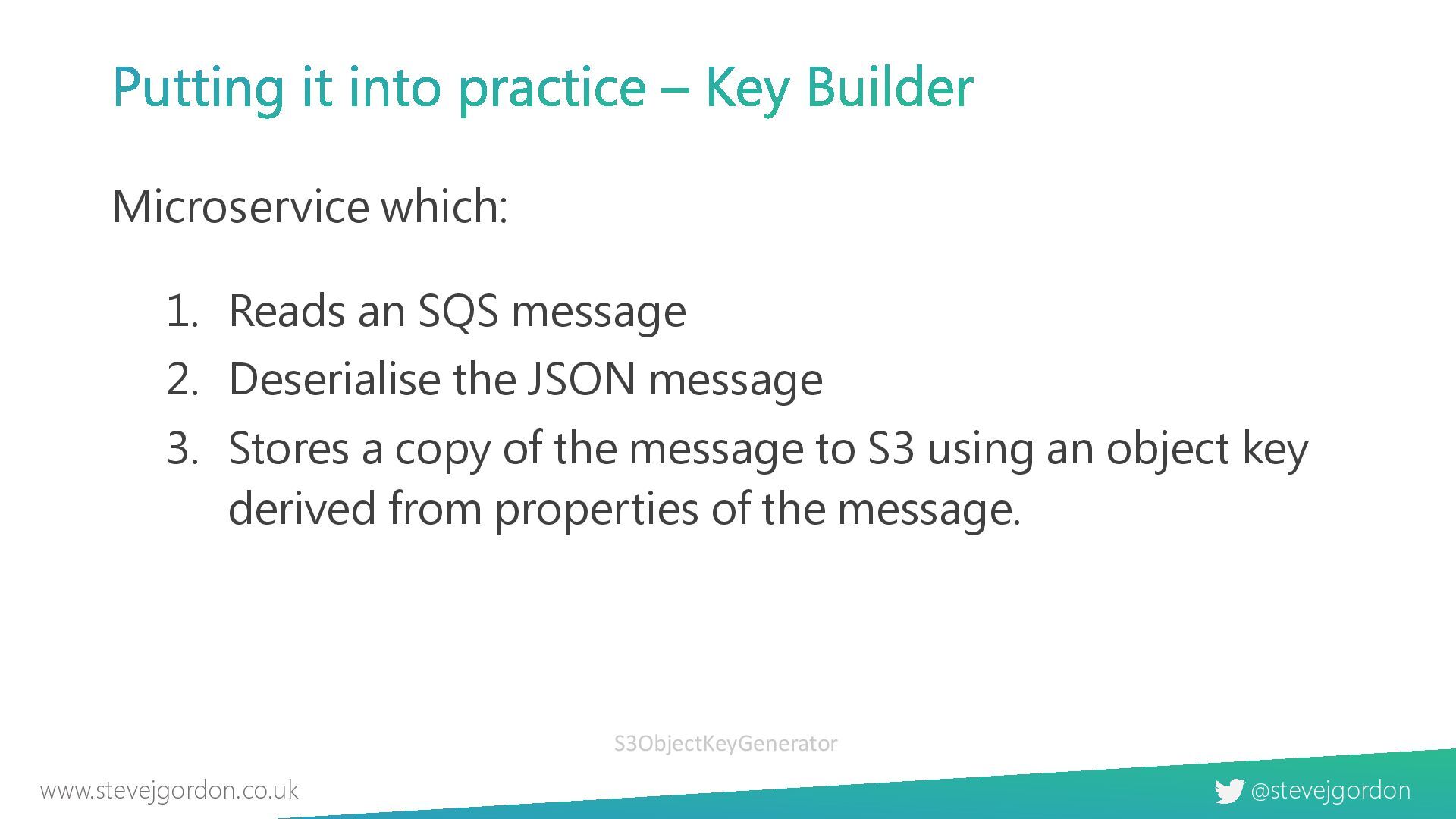 Putting it into practice – Key Builder

Microservice which:

1. Reads an SQS message
2. Deserialise the JSON message
3. Stores a copy of the message to S3 using an object key derived from properties of the message.

S3ObjectKeyGenerator

www.stevejgordon.co.uk

@stevejgordon